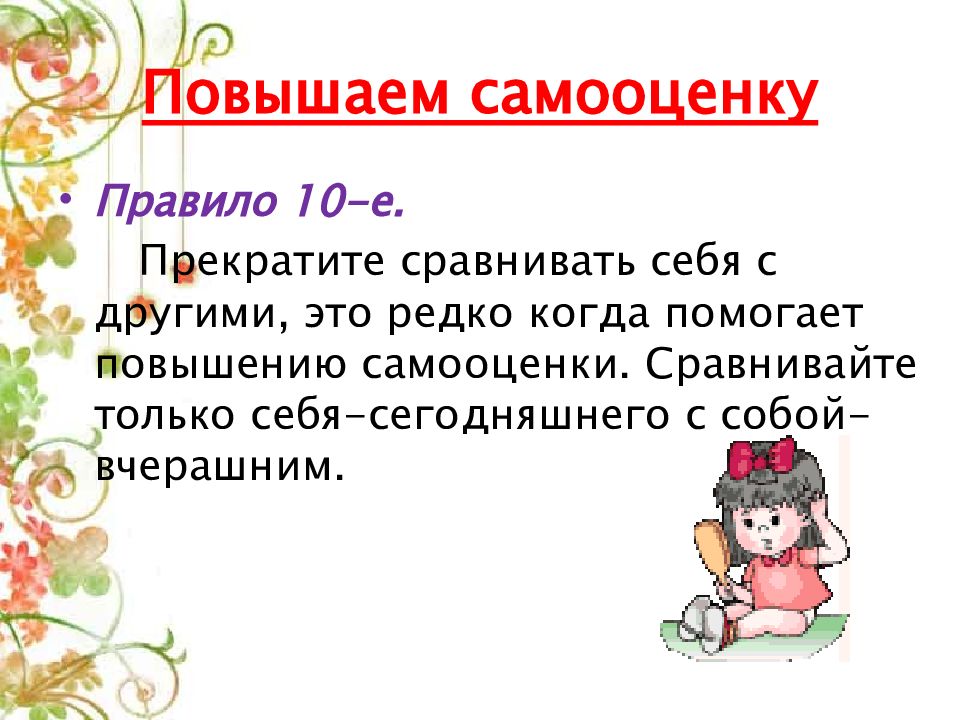 Повышаем самооценку

• Правило 10-е.

Прекратите сравнивать себя с другими, это редко когда помогает повышению самооценки. Сравнивайте только себя-сегодняшнего с собой-вчерашним.